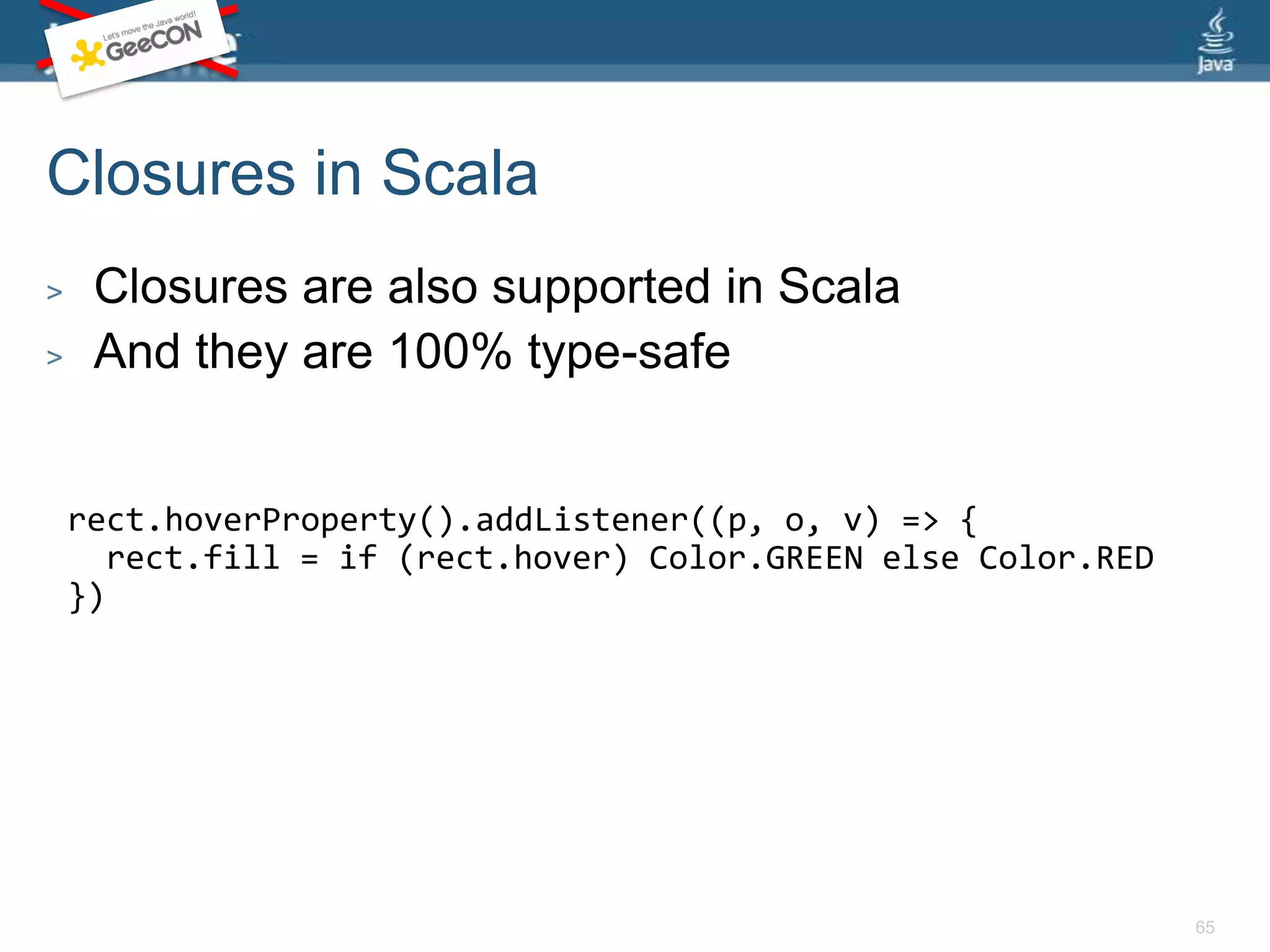 Let's move the Java world!
GeeCON

Java

Closures in Scala

> Closures are also supported in Scala
> And they are 100% type-safe

rect.hoverProperty().addListener((p, o, v) => {
  rect.fill = if (rect.hover) Color.GREEN else Color.RED
})

65